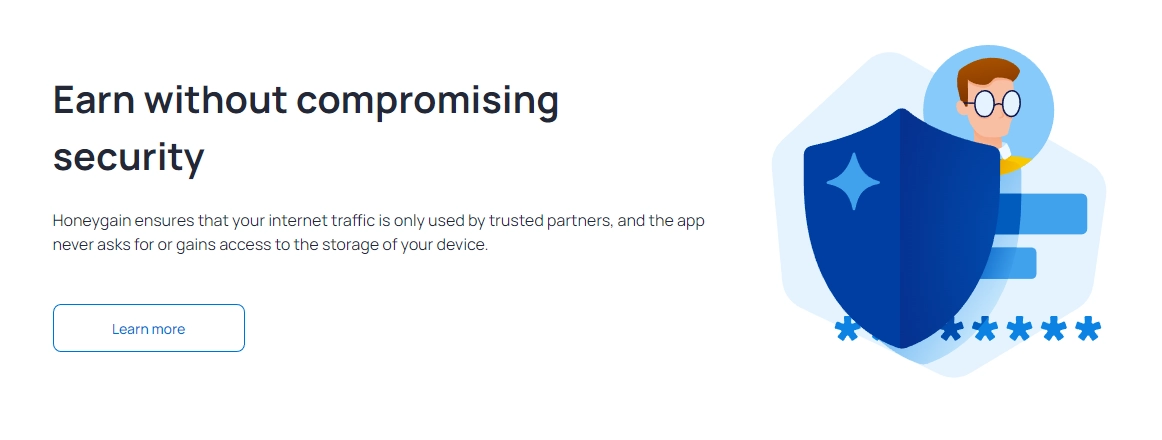 Earn without compromising security

Honeygain ensures that your internet traffic is only used by trusted partners, and the app never asks for or gains access to the storage of your device.

Learn more